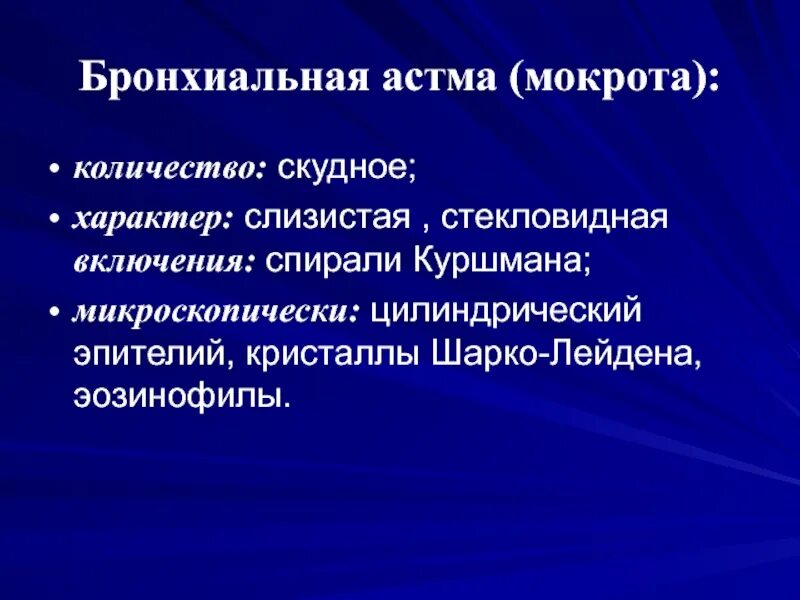 Бронхиальная астма (мокрота):

• количество: скудное;
• характер: слизистая , стекловидная включения: спирали Куршмана;
• микроскопически: цилиндрический эпителий, кристаллы Шарко-Лейдена, эозинофилы.